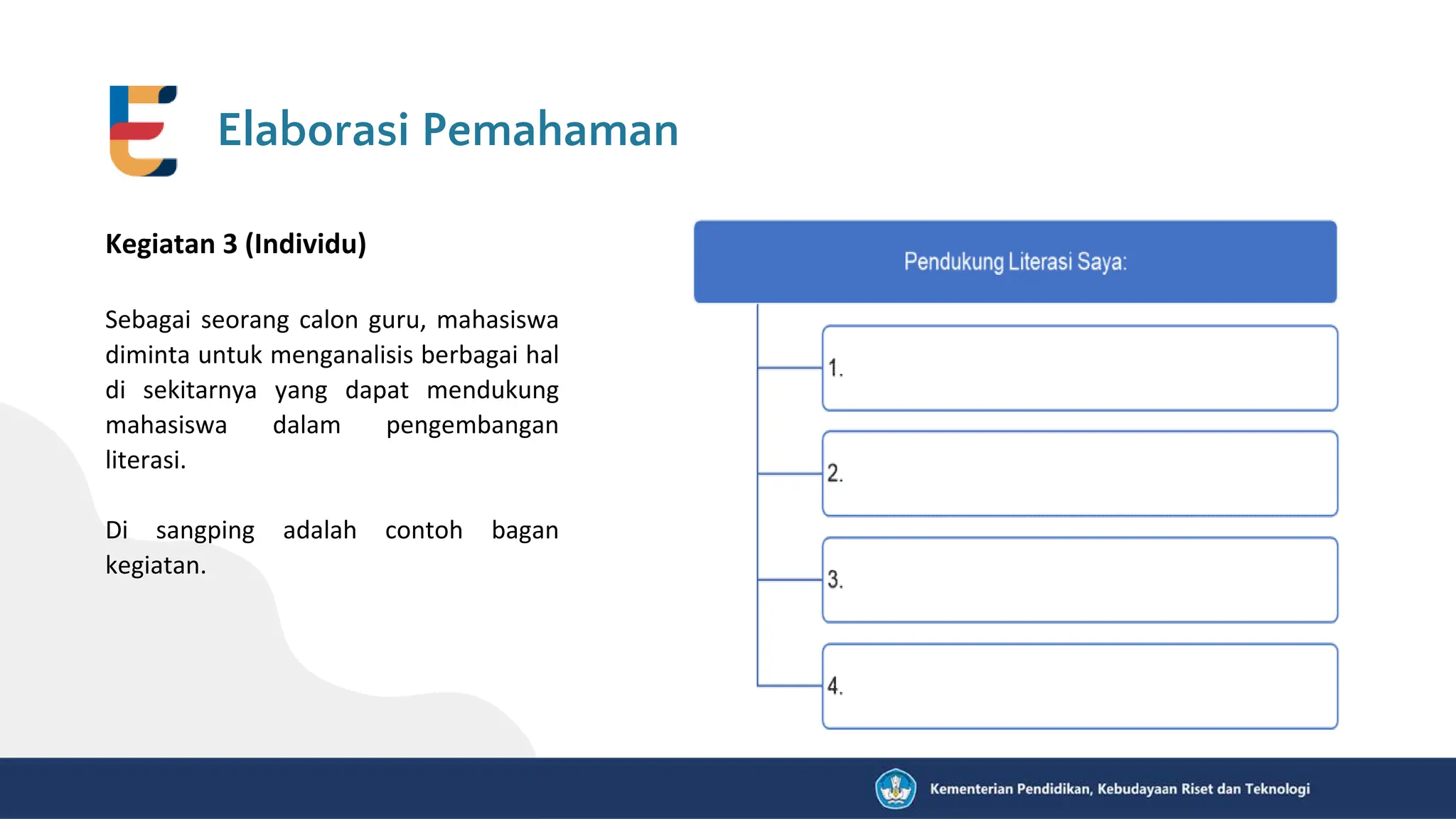 Elaborasi Pemahaman

Kegiatan 3 (Individu)

Sebagai seorang calon guru, mahasiswa diminta untuk menganalisis berbagai hal di sekitarnya yang dapat mendukung mahasiswa dalam pengembangan literasi.

Di sangping adalah contoh bagan kegiatan.

Pendukung Literasi Saya:

1.

2.

3.

4.

Kementerian Pendidikan, Kebudayaan Riset dan Teknologi